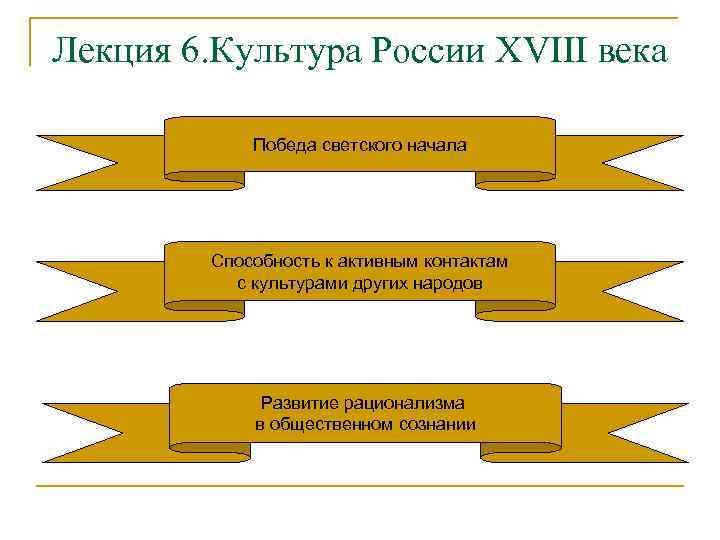 Лекция 6.Культура России XVIII века

Победа светского начала

Способность к активным контактам с культурами других народов

Развитие рационализма в общественном сознании